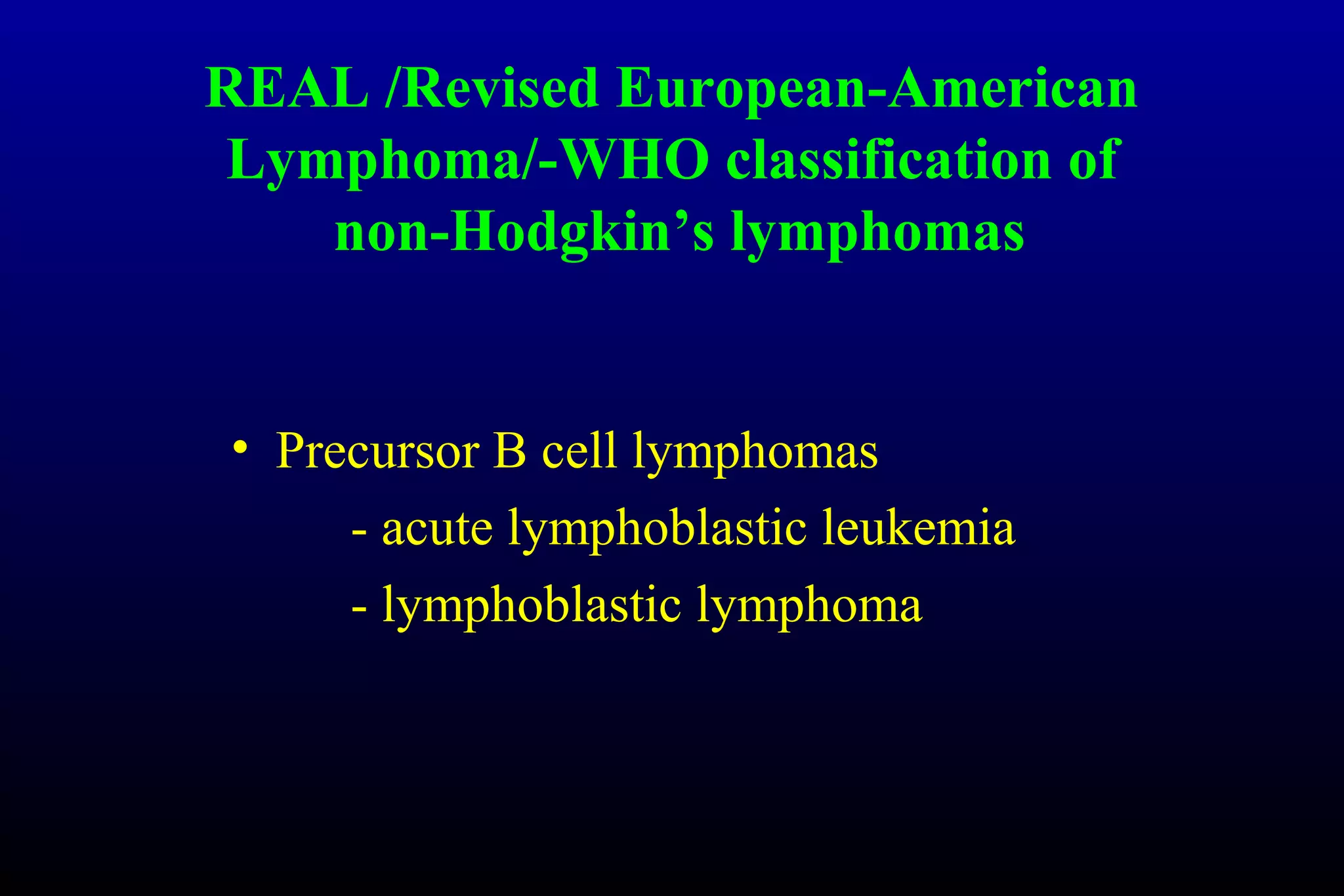 REAL /Revised European-American Lymphoma/-WHO classification of non-Hodgkin’s lymphomas

• Precursor B cell lymphomas
- acute lymphoblastic leukemia
- lymphoblastic lymphoma